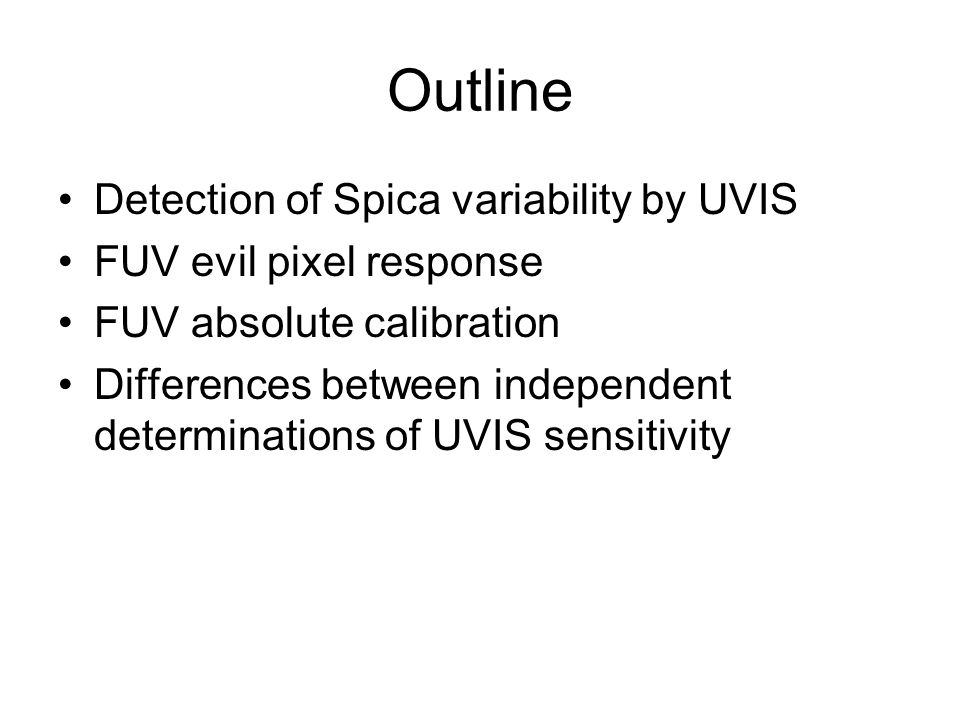 Outline

• Detection of Spica variability by UVIS
• FUV evil pixel response
• FUV absolute calibration
• Differences between independent determinations of UVIS sensitivity